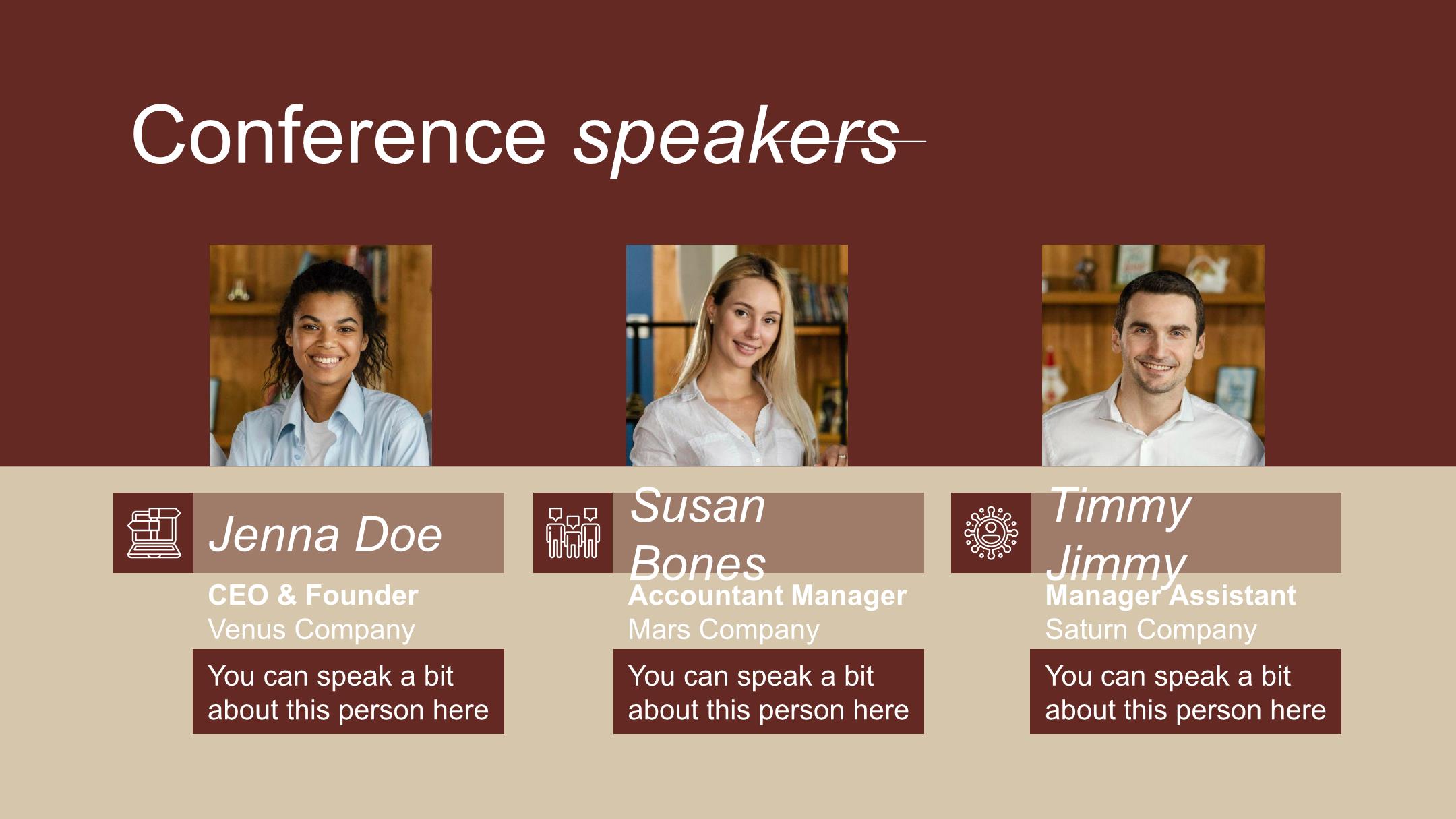 Conference speakers

Jenna Doe
CEO & Founder
Venus Company
You can speak a bit about this person here

Susan Bones
Accountant Manager
Mars Company
You can speak a bit about this person here

Timmy Jimmy
Manager Assistant
Saturn Company
You can speak a bit about this person here